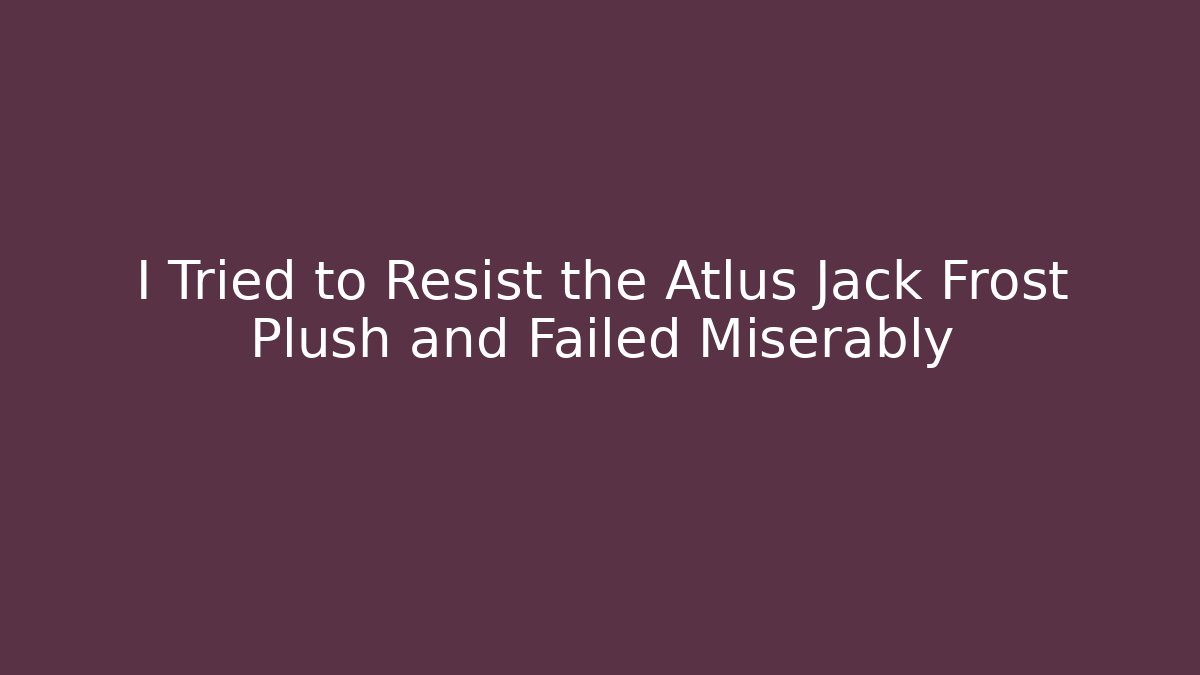 I Tried to Resist the Atlus Jack Frost Plush and Failed Miserably